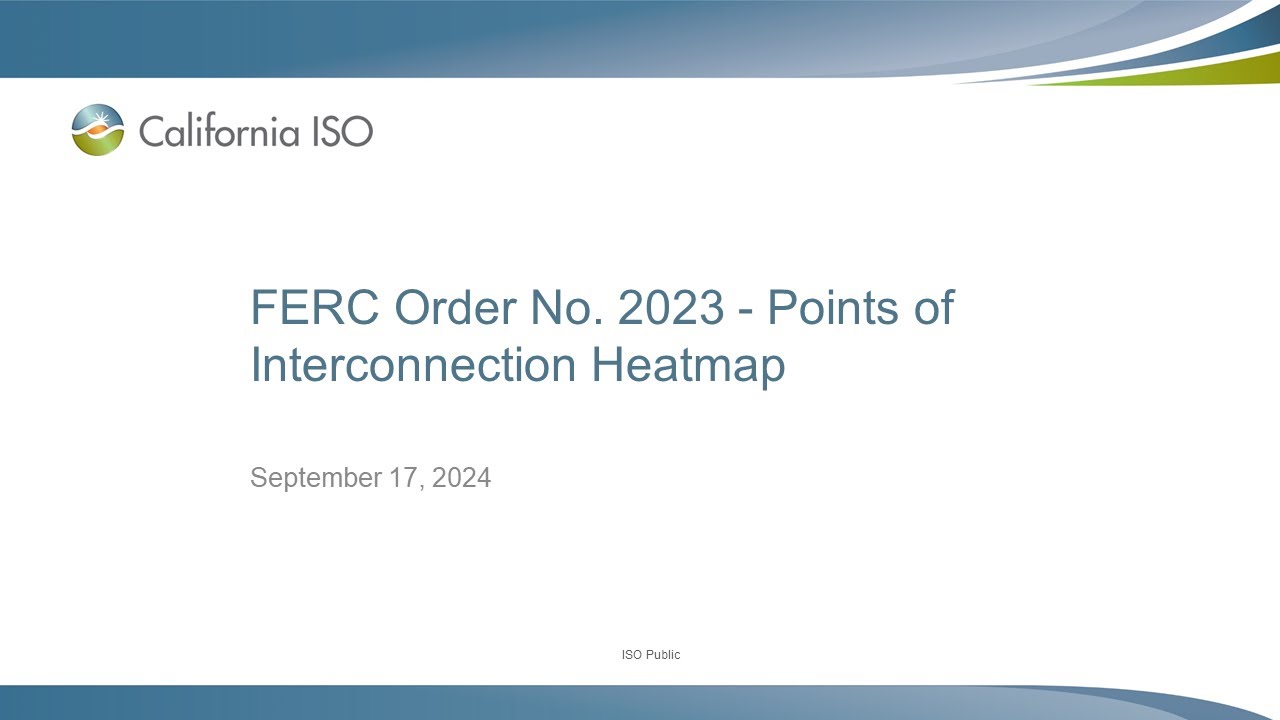 California ISO

FERC Order No. 2023 - Points of Interconnection Heatmap

September 17, 2024

ISO Public